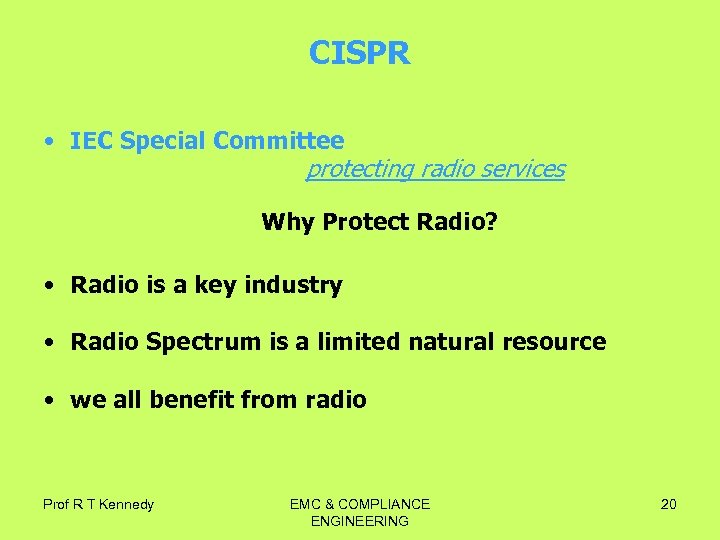 CISPR

• IEC Special Committee
protecting radio services

Why Protect Radio?

• Radio is a key industry

• Radio Spectrum is a limited natural resource

• we all benefit from radio

Prof R T Kennedy

EMC & COMPLIANCE ENGINEERING

20